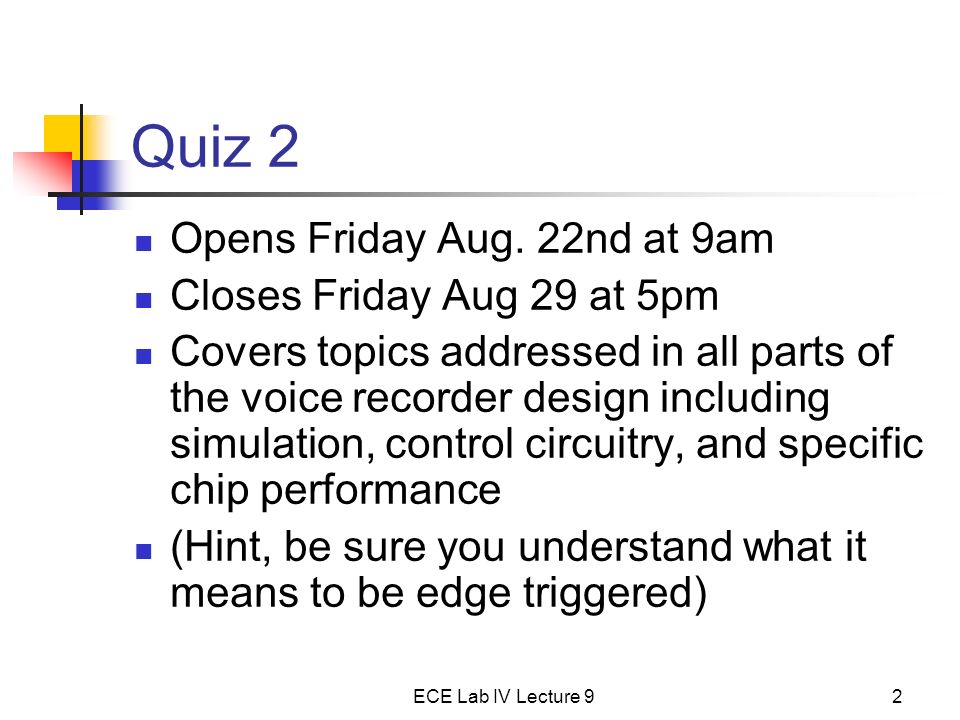 Quiz 2

- Opens Friday Aug. 22nd at 9am
- Closes Friday Aug 29 at 5pm
- Covers topics addressed in all parts of the voice recorder design including simulation, control circuitry, and specific chip performance
- (Hint, be sure you understand what it means to be edge triggered)

ECE Lab IV Lecture 9

2